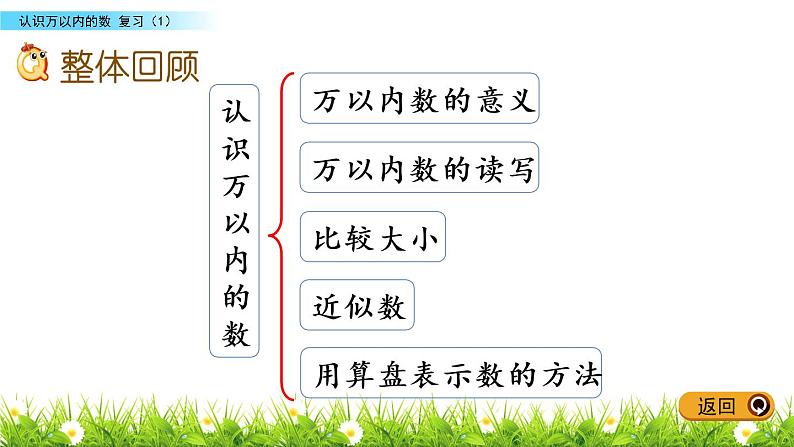 认识万以内的数 复习（1）

整体回顾

认识万以内的数

万以内数的意义

万以内数的读写

比较大小

近似数

用算盘表示数的方法

返回